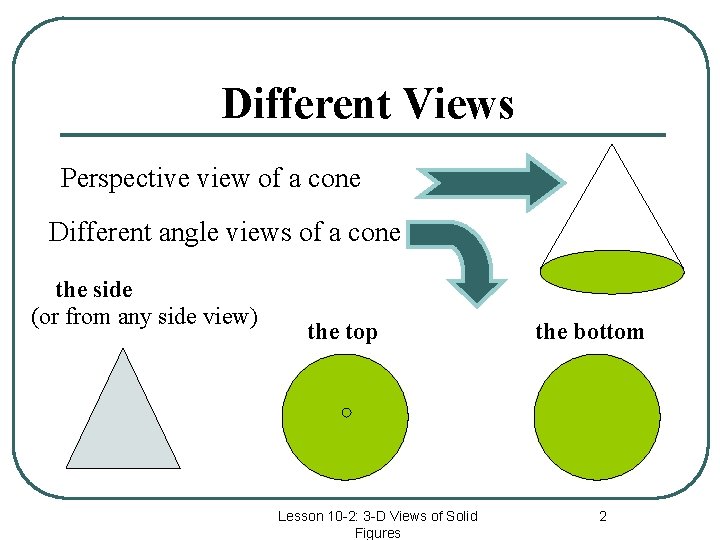 Different Views

Perspective view of a cone

Different angle views of a cone

the side
(or from any side view)

the top

the bottom

Lesson 10-2: 3-D Views of Solid Figures

2